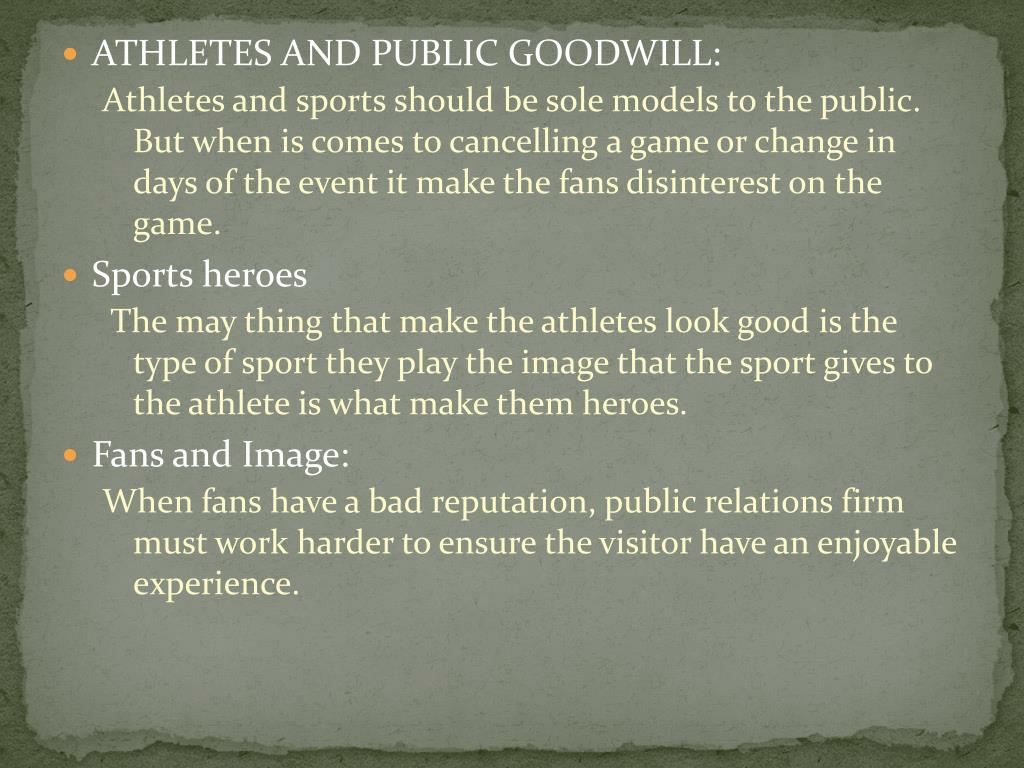 ATHLETES AND PUBLIC GOODWILL:

Athletes and sports should be sole models to the public. But when is comes to cancelling a game or change in days of the event it make the fans disinterest on the game.

Sports heroes

The may thing that make the athletes look good is the type of sport they play the image that the sport gives to the athlete is what make them heroes.

Fans and Image:

When fans have a bad reputation, public relations firm must work harder to ensure the visitor have an enjoyable experience.